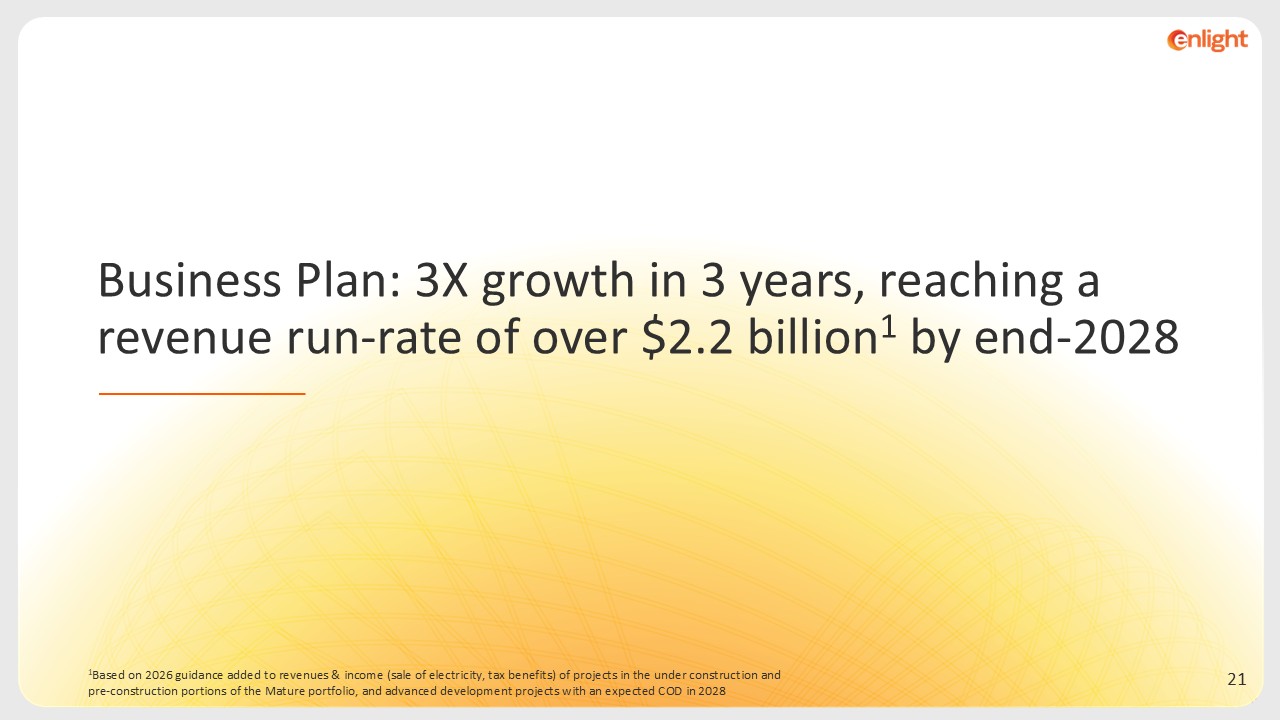 enlight

Business Plan: 3X growth in 3 years, reaching a revenue run-rate of over \$2.2 billion$^1$ by end-2028

$^1$Based on 2026 guidance added to revenues & income (sale of electricity, tax benefits) of projects in the under construction and pre-construction portions of the Mature portfolio, and advanced development projects with an expected COD in 2028

21